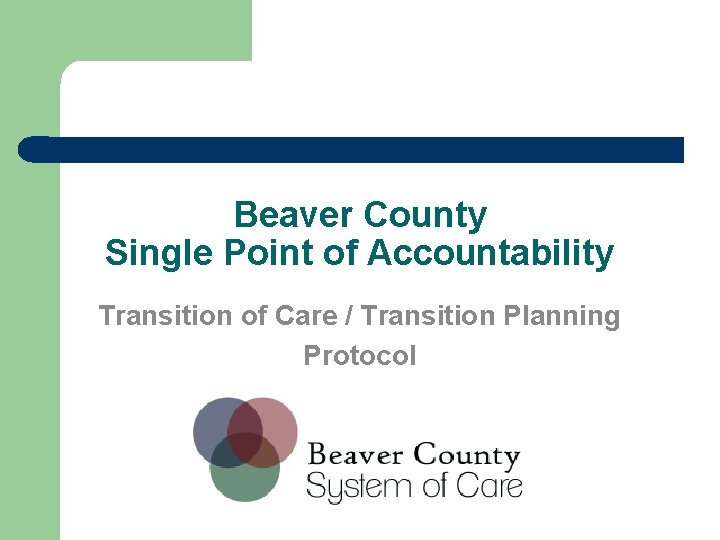 Beaver County
Single Point of Accountability

Transition of Care / Transition Planning Protocol

Beaver County
System of Care